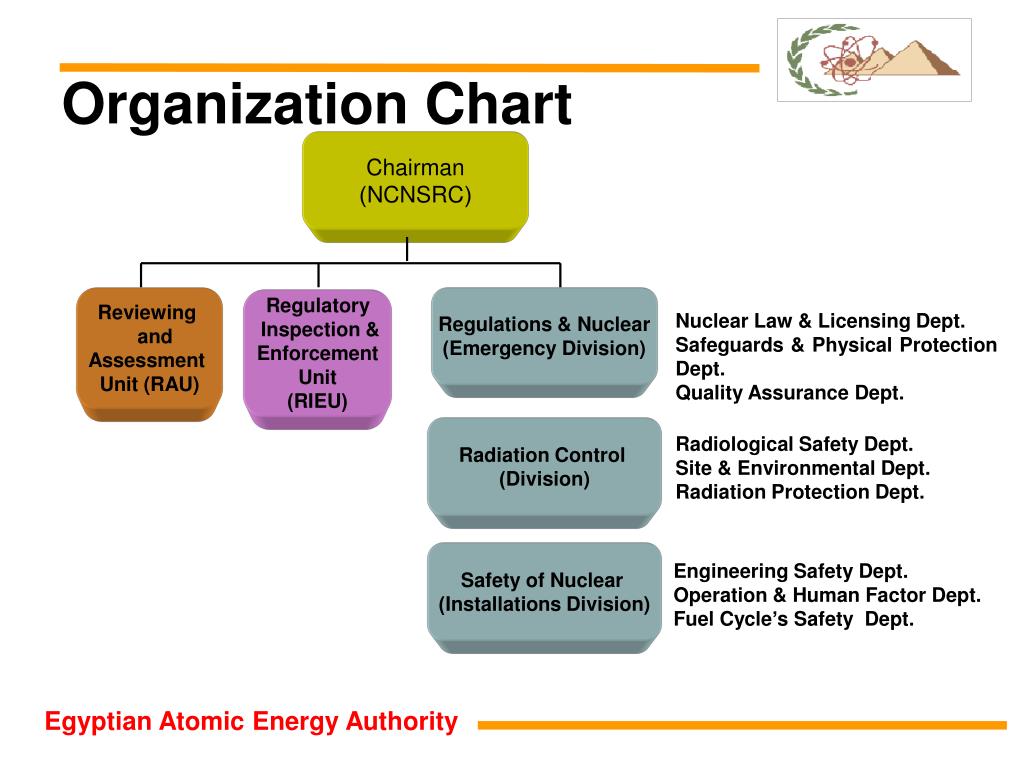 Organization Chart

Chairman
(NCNSRC)

Reviewing and Assessment Unit (RAU)

Regulatory Inspection & Enforcement Unit
(RIEU)

Regulations & Nuclear (Emergency Division)

Nuclear Law & Licensing Dept.
Safeguards & Physical Protection Dept.
Quality Assurance Dept.

Radiation Control (Division)

Radiological Safety Dept.
Site & Environmental Dept.
Radiation Protection Dept.

Safety of Nuclear (Installations Division)

Engineering Safety Dept.
Operation & Human Factor Dept.
Fuel Cycle's Safety Dept.

Egyptian Atomic Energy Authority